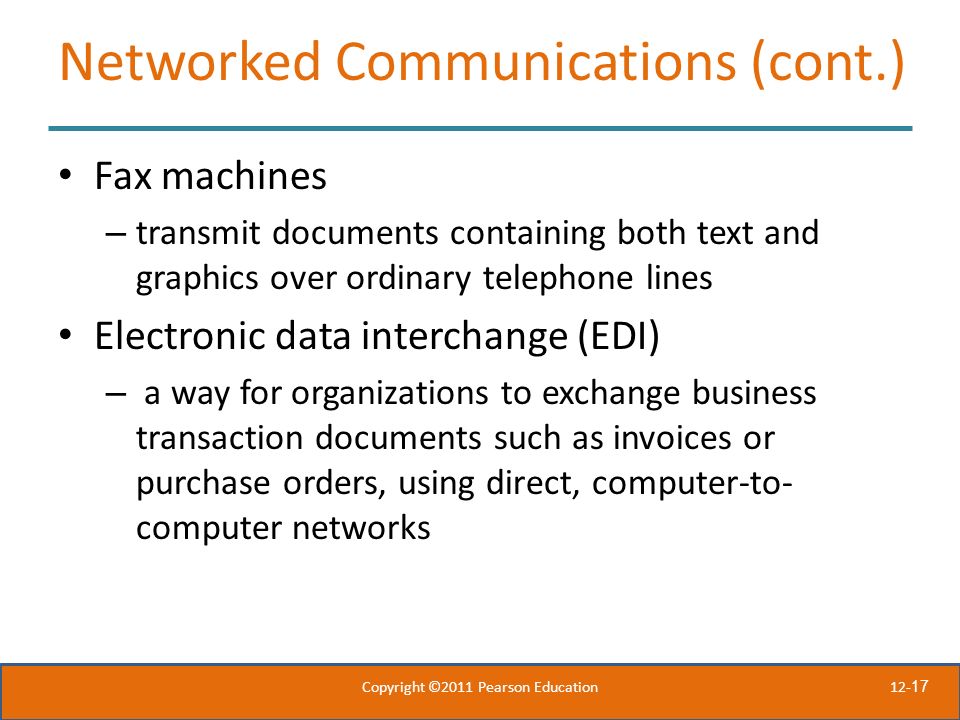 Networked Communications (cont.)

• Fax machines

– transmit documents containing both text and graphics over ordinary telephone lines

• Electronic data interchange (EDI)

– a way for organizations to exchange business transaction documents such as invoices or purchase orders, using direct, computer-to-computer networks

Copyright ©2011 Pearson Education

12-17